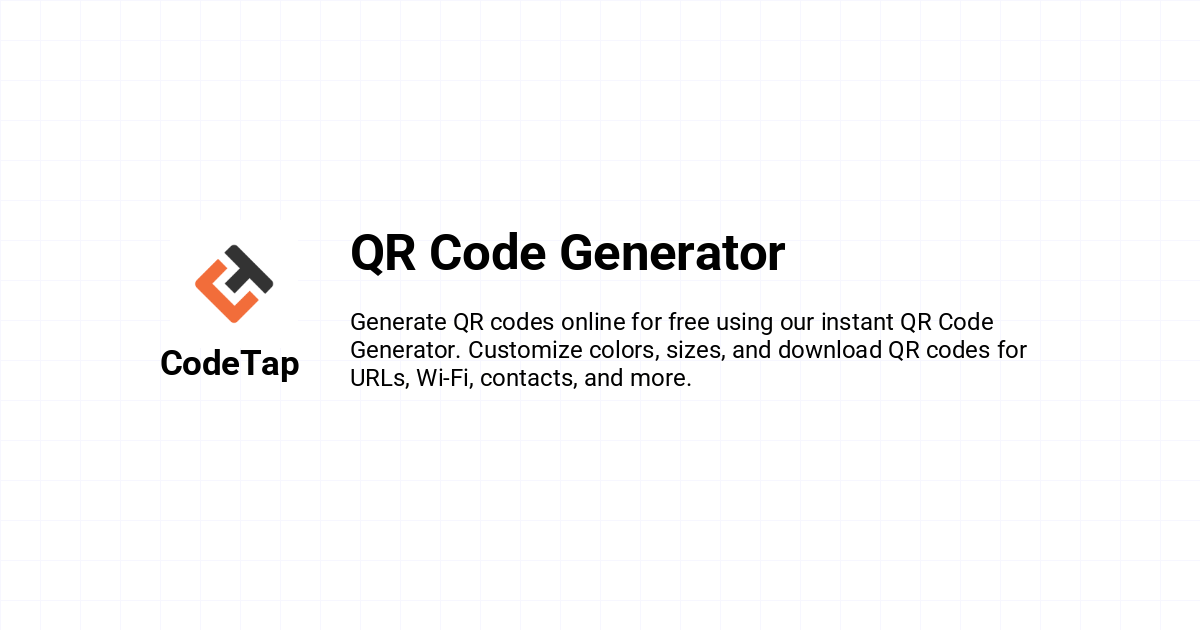 CodeTap

QR Code Generator

Generate QR codes online for free using our instant QR Code Generator. Customize colors, sizes, and download QR codes for URLs, Wi-Fi, contacts, and more.